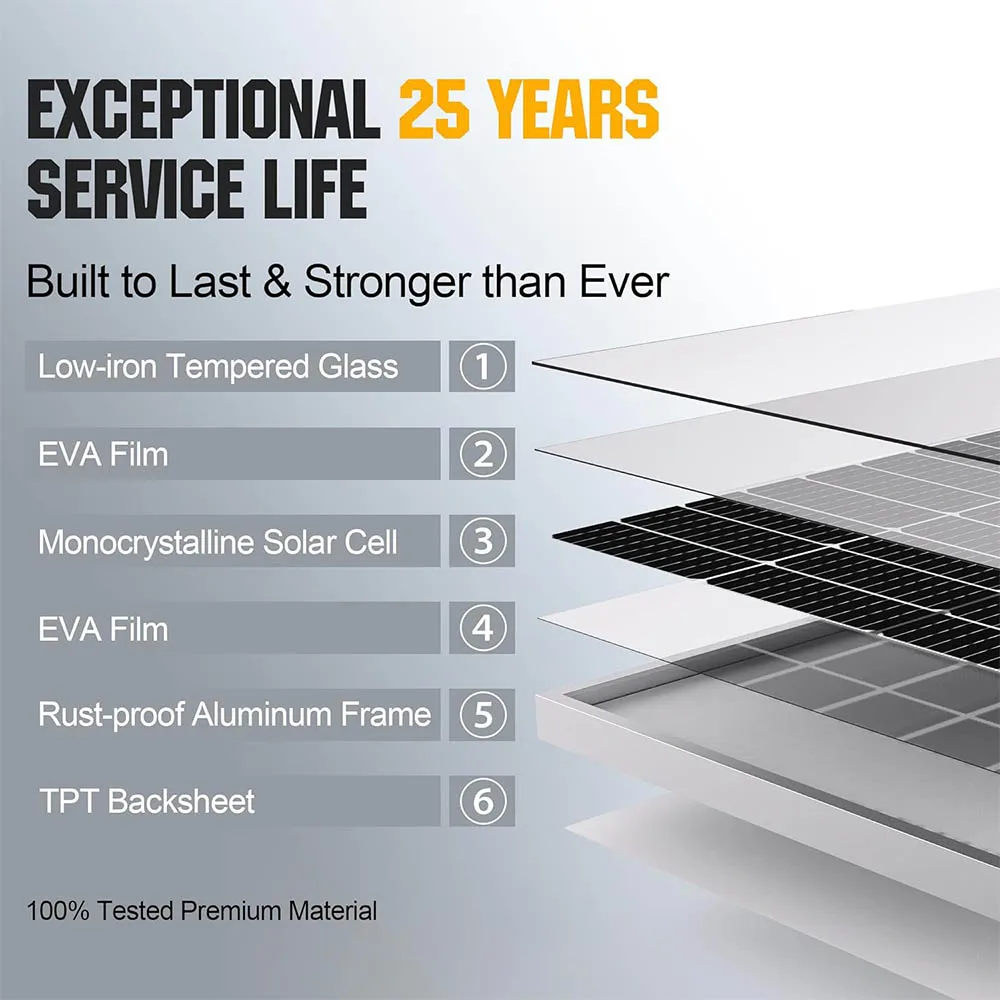 EXCEPTIONAL 25 YEARS SERVICE LIFE

Built to Last & Stronger than Ever

Low-iron Tempered Glass ①

EVA Film ②

Monocrystalline Solar Cell ③

EVA Film ④

Rust-proof Aluminum Frame ⑤

TPT Backsheet ⑥

100% Tested Premium Material